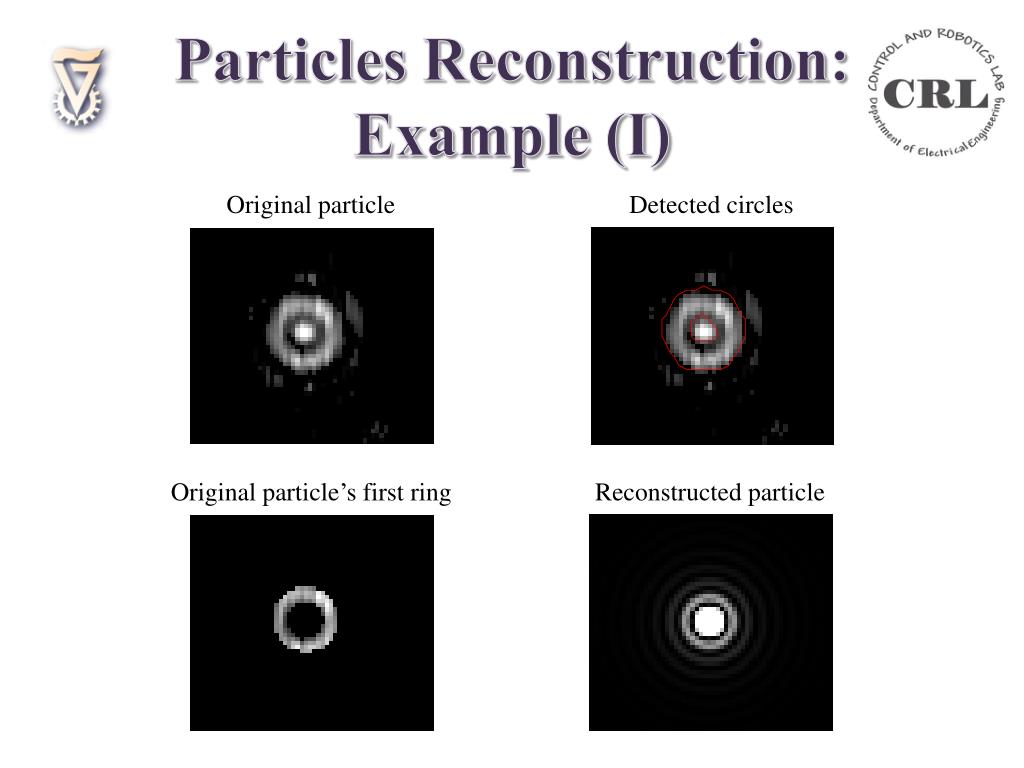 Particles Reconstruction: Example (I)

CONTROL AND ROBOTICS LAB
CRL
Department of Electrical Engineering

Original particle

Detected circles

Original particle's first ring

Reconstructed particle